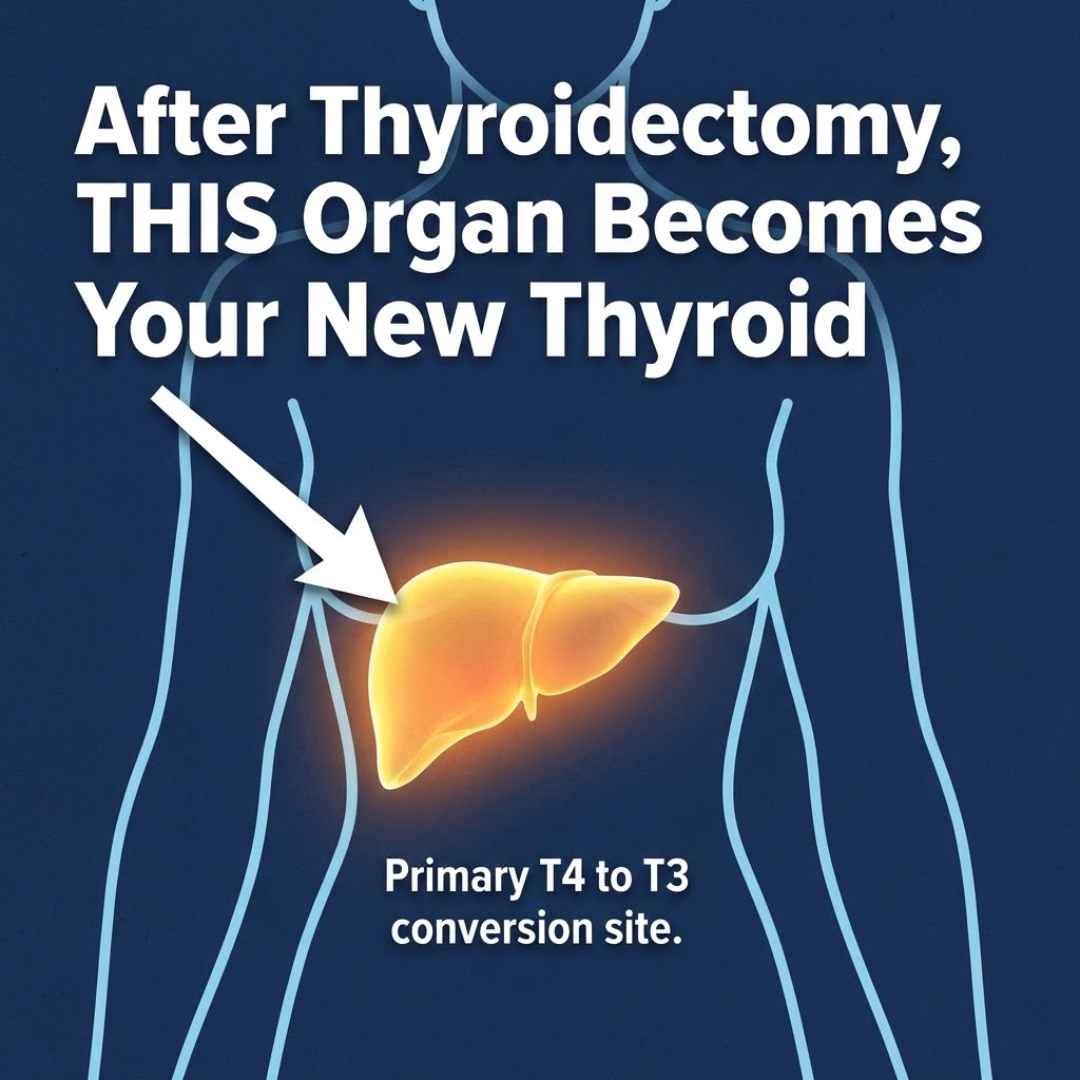 After Thyroidectomy, THIS Organ Becomes Your New Thyroid

Primary T4 to T3 conversion site.